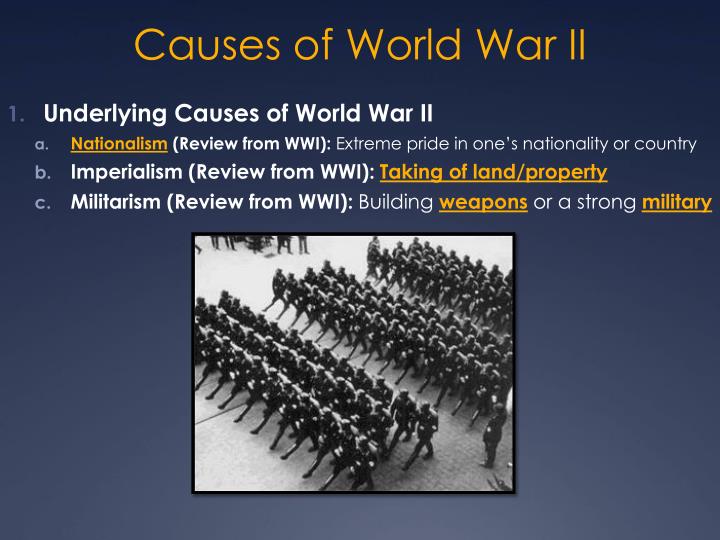 Causes of World War II

1. Underlying Causes of World War II
a. Nationalism (Review from WWI): Extreme pride in one's nationality or country
b. Imperialism (Review from WWI): Taking of land/property
c. Militarism (Review from WWI): Building weapons or a strong military